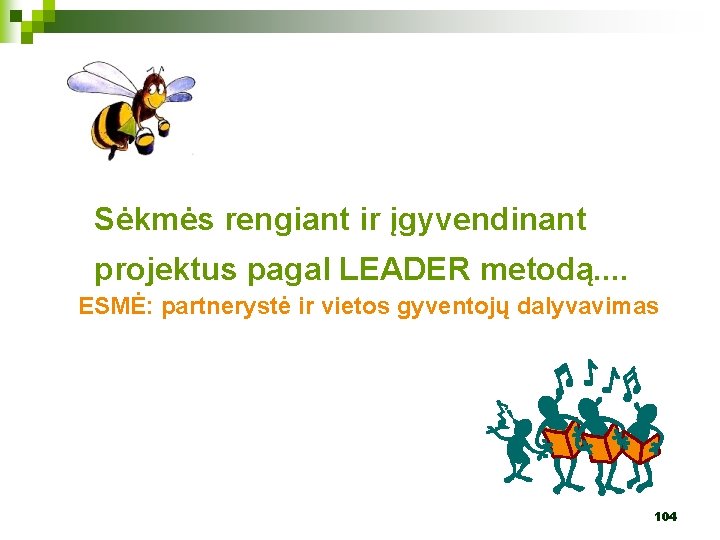 Sėkmės rengiant ir įgyvendinant projektus pagal LEADER metodą....

ESMĖ: partnerystė ir vietos gyventojų dalyvavimas

104